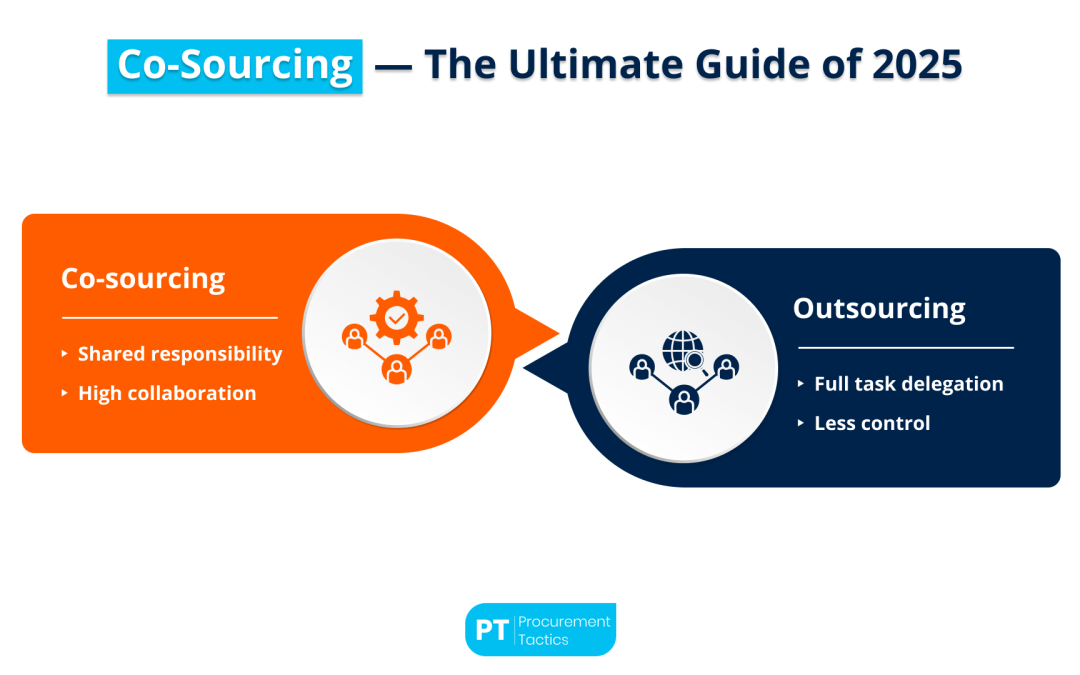 Co-Sourcing — The Ultimate Guide of 2025

Co-sourcing

‣ Shared responsibility
‣ High collaboration

Outsourcing

‣ Full task delegation
‣ Less control

PT Procurement Tactics